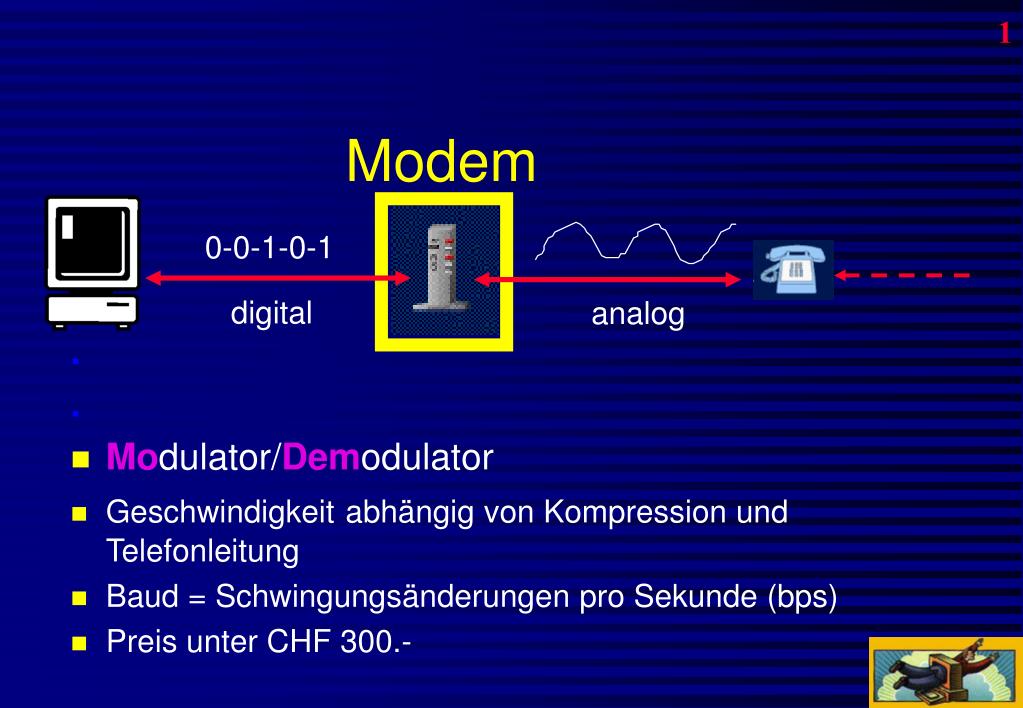 1

Modem

0-0-1-0-1

digital

analog

Modulator/Demodulator

Geschwindigkeit abhängig von Kompression und Telefonleitung

Baud = Schwingungsänderungen pro Sekunde (bps)

Preis unter CHF 300.-